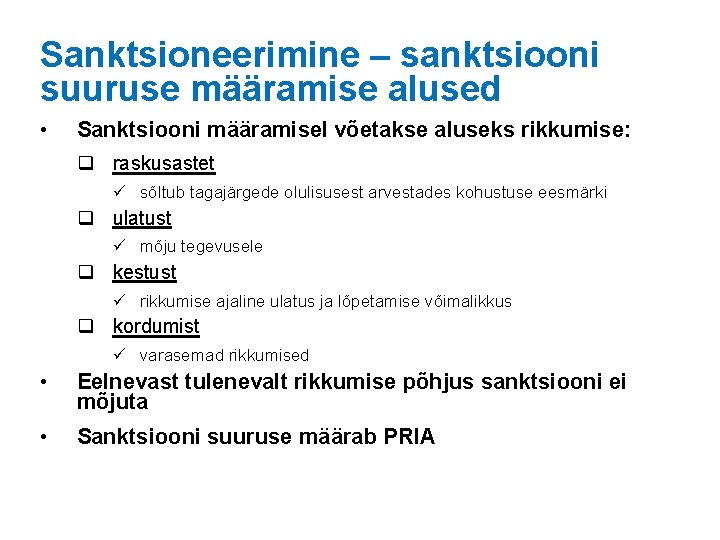 Sanktsioneerimine – sanktsiooni suuruse määramise alused

• Sanktsiooni määramisel võetakse aluseks rikkumise:

❑ raskusastet

✓ sõltub tagajärgede olulisusest arvestades kohustuse eesmärki

❑ ulatust

✓ mõju tegevusele

❑ kestust

✓ rikkumise ajaline ulatus ja lõpetamise võimalikkus

❑ kordumist

✓ varasemad rikkumised

• Eelnevast tulenevalt rikkumise põhjus sanktsiooni ei mõjuta

• Sanktsiooni suuruse määrab PRIA